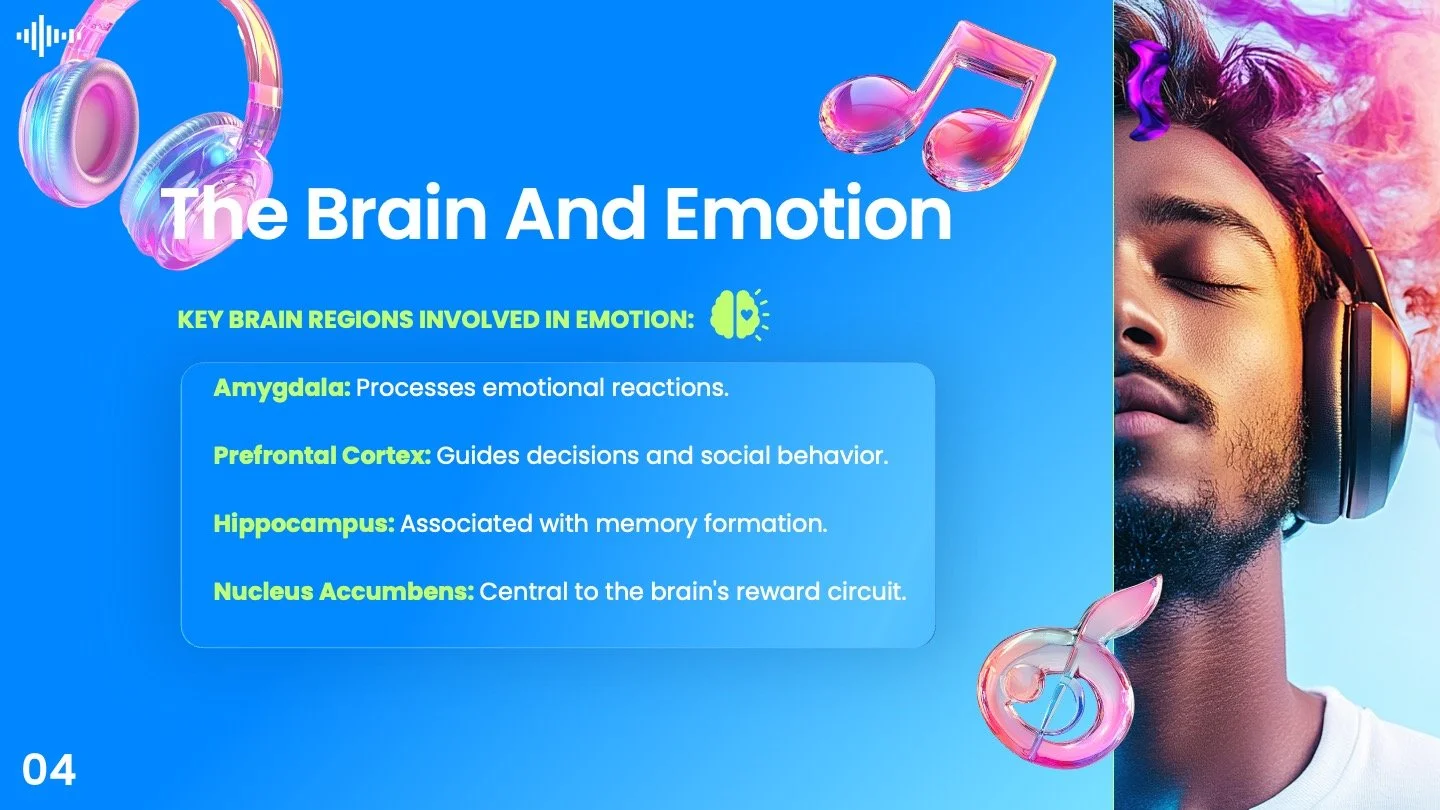 The Brain And Emotion

KEY BRAIN REGIONS INVOLVED IN EMOTION:

Amygdala: Processes emotional reactions.

Prefrontal Cortex: Guides decisions and social behavior.

Hippocampus: Associated with memory formation.

Nucleus Accumbens: Central to the brain's reward circuit.

04